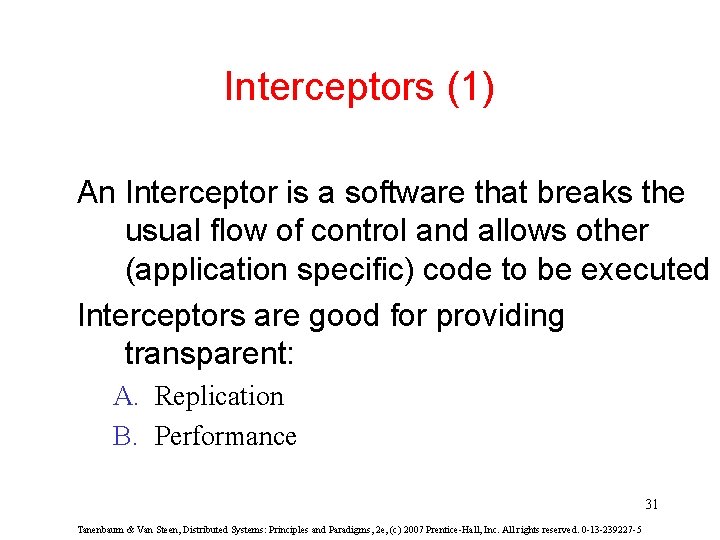 Interceptors (1)

An Interceptor is a software that breaks the usual flow of control and allows other (application specific) code to be executed

Interceptors are good for providing transparent:

A. Replication
B. Performance

31

Tanenbaum & Van Steen, Distributed Systems: Principles and Paradigms, 2e, (c) 2007 Prentice-Hall, Inc. All rights reserved. 0-13-239227-5